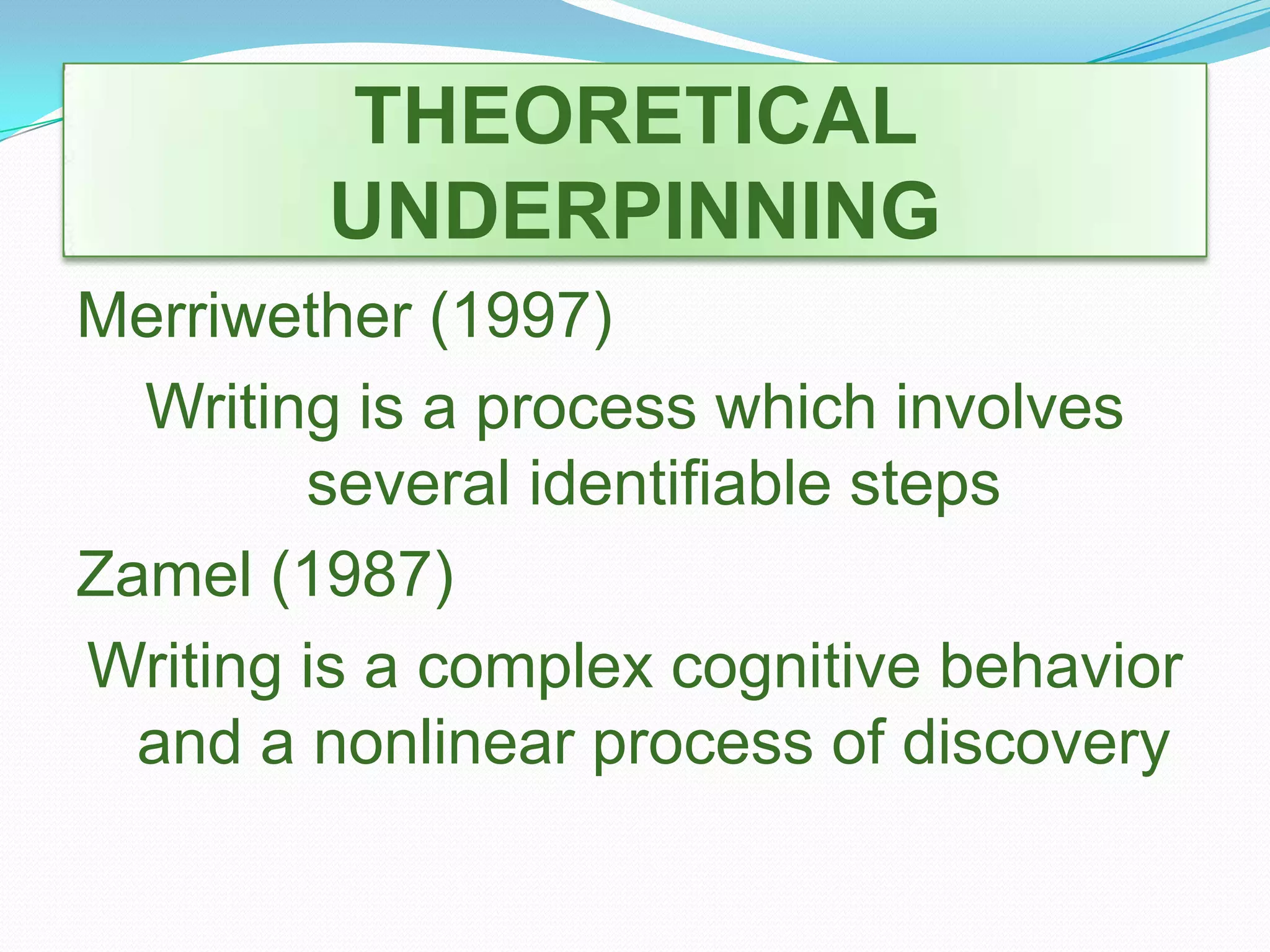 THEORETICAL UNDERPINNING

Merriwether (1997)

Writing is a process which involves several identifiable steps

Zamel (1987)

Writing is a complex cognitive behavior and a nonlinear process of discovery